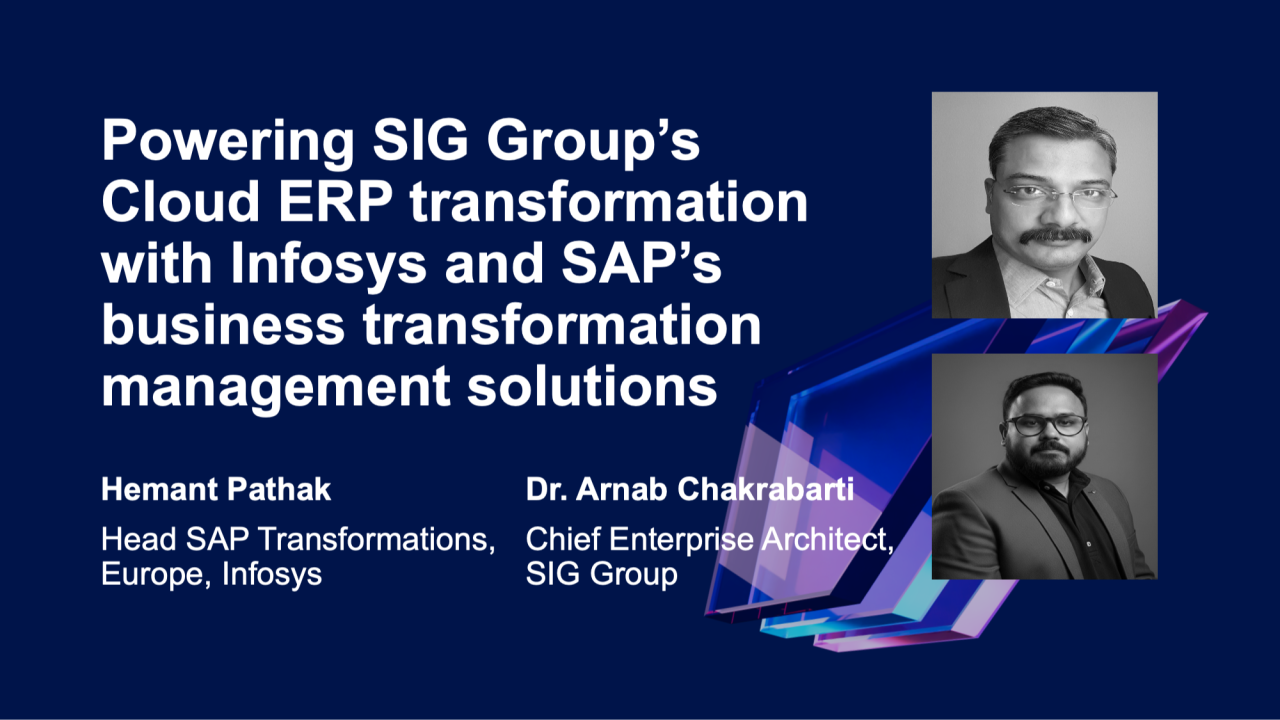 Powering SIG Group's Cloud ERP transformation with Infosys and SAP's business transformation management solutions

Hemant Pathak

Head SAP Transformations, Europe, Infosys

Dr. Arnab Chakrabarti

Chief Enterprise Architect, SIG Group